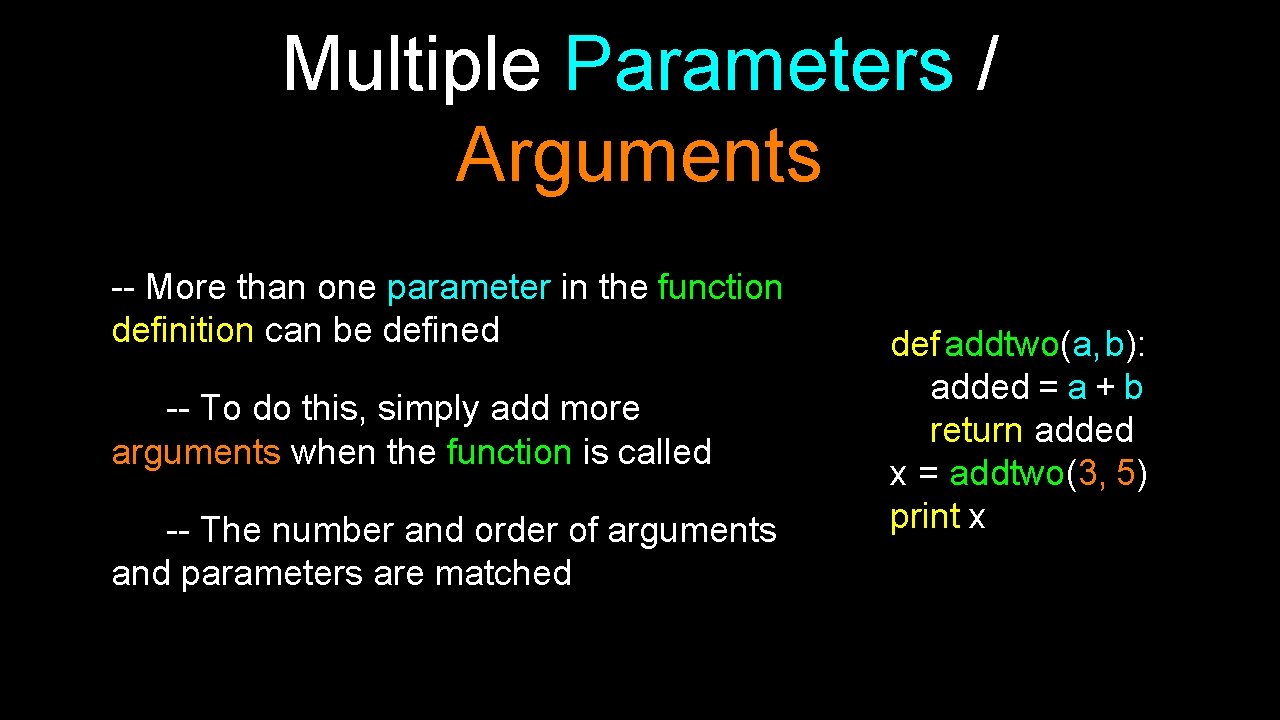 Multiple Parameters / Arguments

-- More than one parameter in the function definition can be defined

-- To do this, simply add more arguments when the function is called

-- The number and order of arguments and parameters are matched

def addtwo(a, b):
added = a + b
return added
x = addtwo(3, 5)
print x